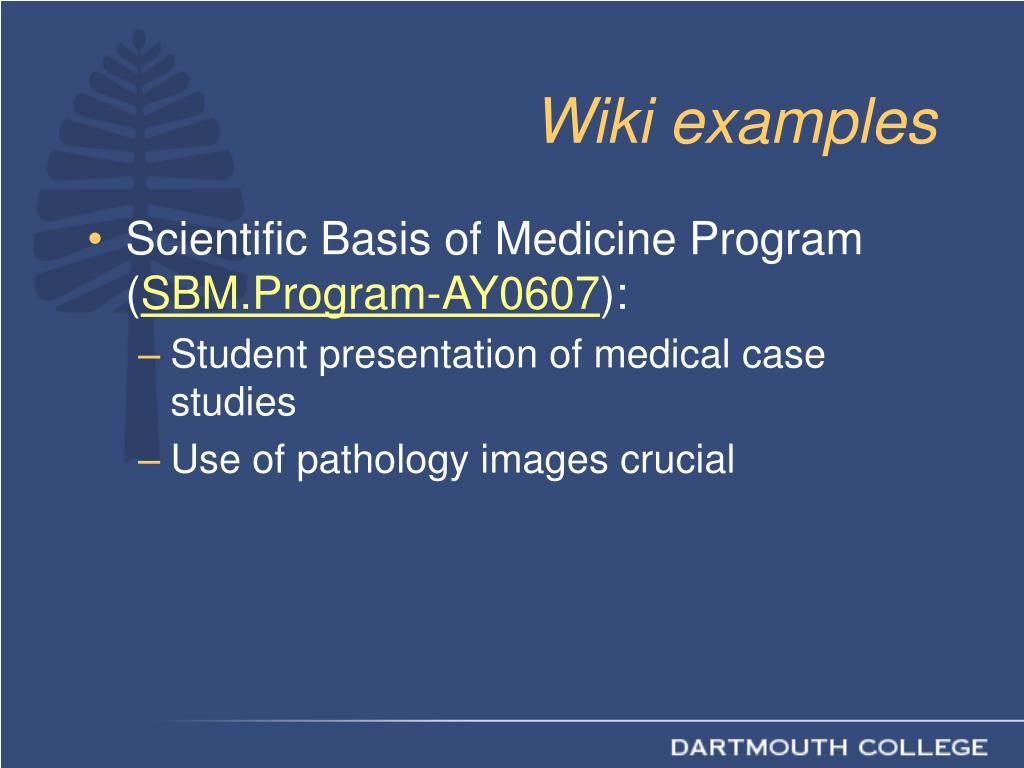 Wiki examples

• Scientific Basis of Medicine Program (SBM.Program-AY0607):
– Student presentation of medical case studies
– Use of pathology images crucial

DARTMOUTH COLLEGE